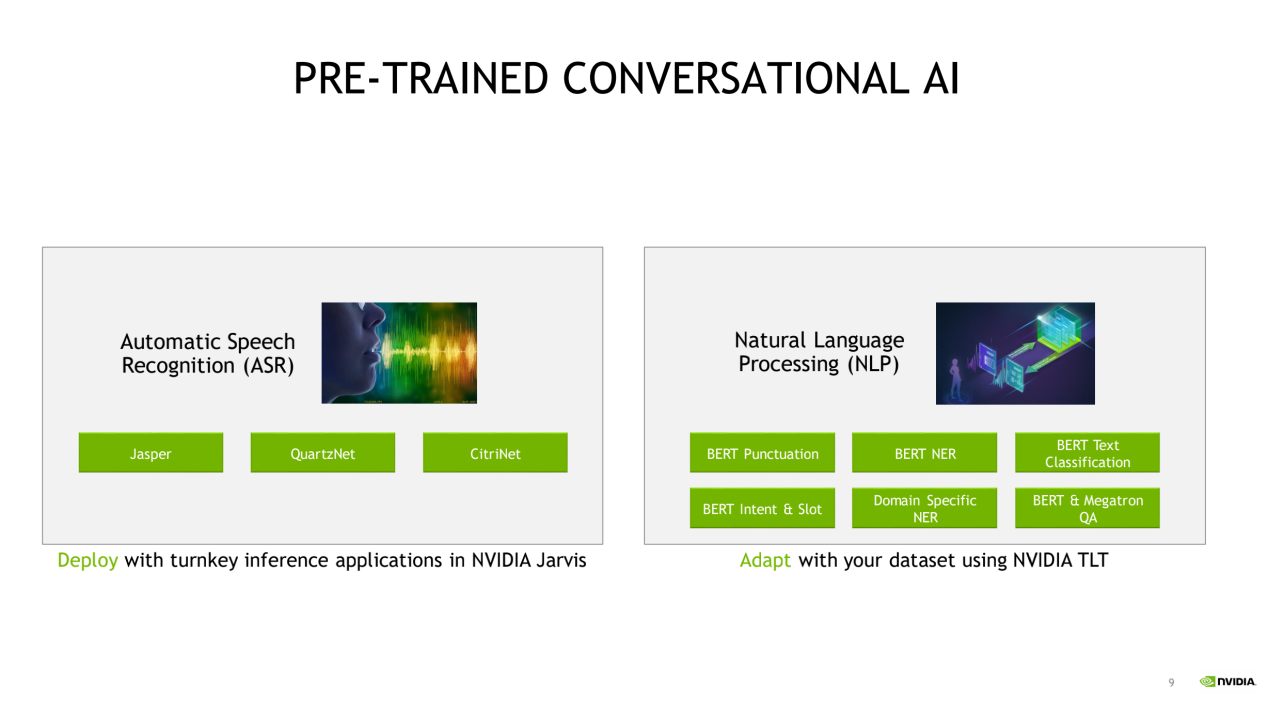 PRE-TRAINED CONVERSATIONAL AI

Automatic Speech Recognition (ASR)

Jasper

QuartzNet

CitriNet

Deploy with turnkey inference applications in NVIDIA Jarvis

Natural Language Processing (NLP)

BERT Punctuation

BERT NER

BERT Text Classification

BERT Intent & Slot

Domain Specific NER

BERT & Megatron QA

Adapt with your dataset using NVIDIA TLT

9

NVIDIA